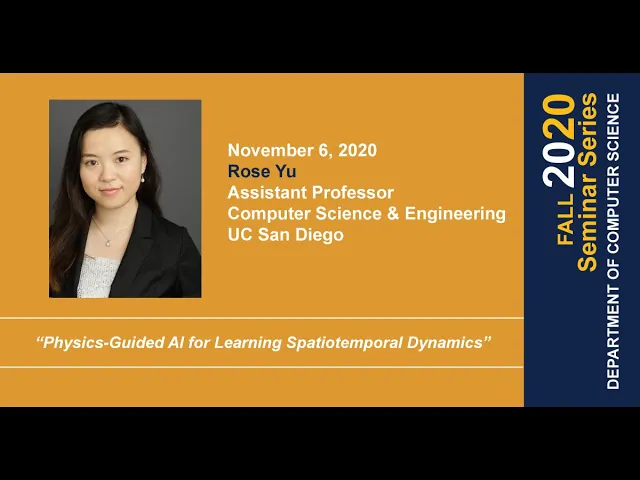 November 6, 2020
Rose Yu
Assistant Professor
Computer Science & Engineering
UC San Diego

"Physics-Guided AI for Learning Spatiotemporal Dynamics"

FALL 2020
Seminar Series
DEPARTMENT OF COMPUTER SCIENCE